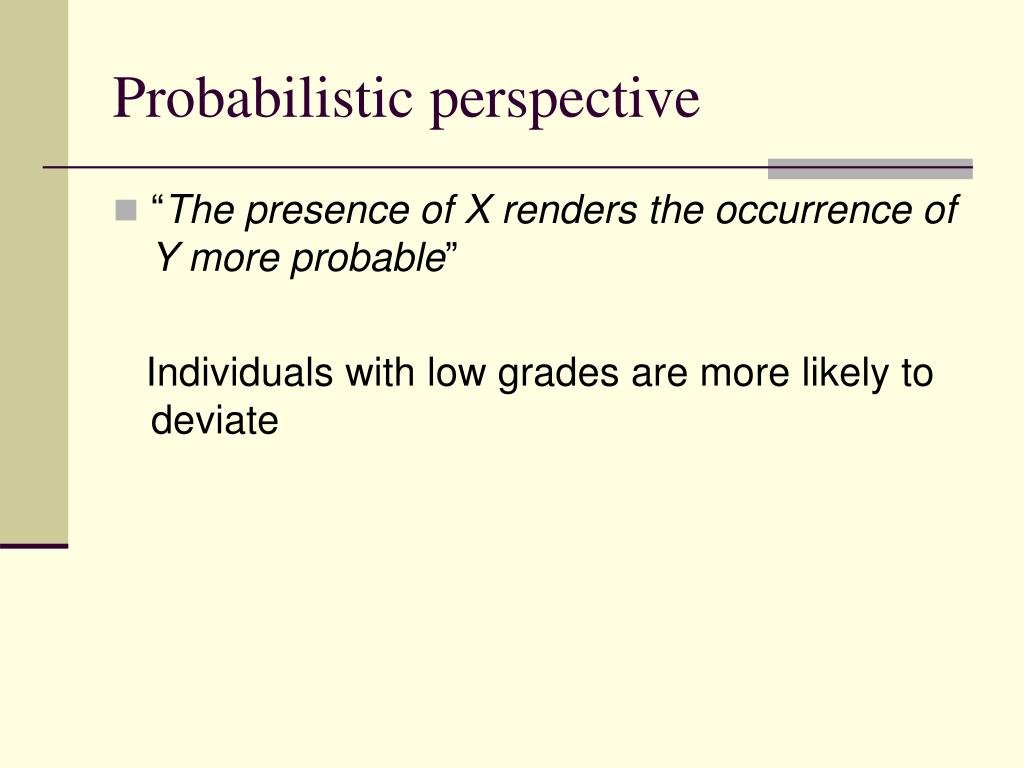 Probabilistic perspective

“The presence of X renders the occurrence of Y more probable”

Individuals with low grades are more likely to deviate